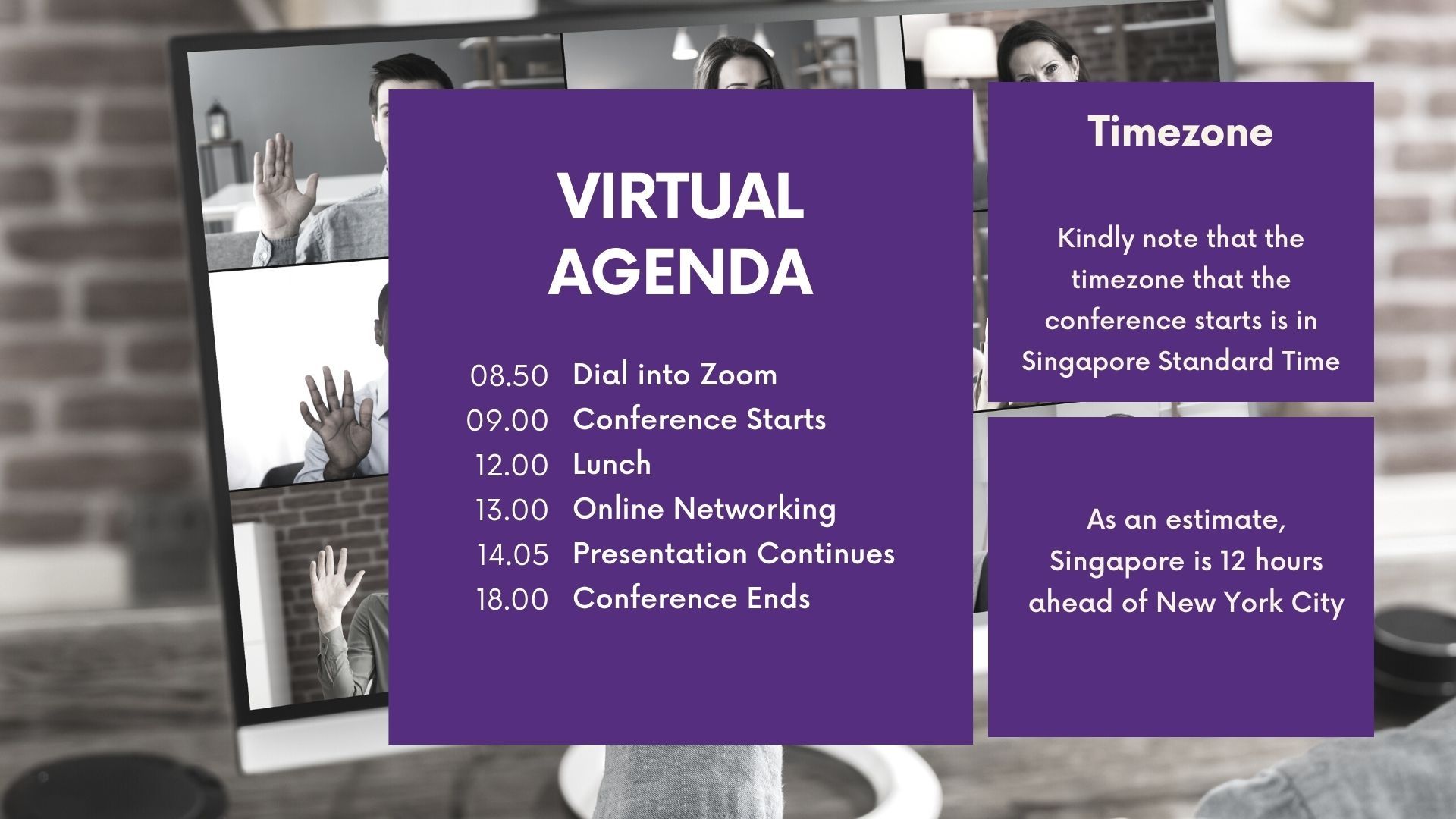 VIRTUAL AGENDA

08.50 Dial into Zoom
09.00 Conference Starts
12.00 Lunch
13.00 Online Networking
14.05 Presentation Continues
18.00 Conference Ends

Timezone

Kindly note that the timezone that the conference starts is in Singapore Standard Time

As an estimate, Singapore is 12 hours ahead of New York City